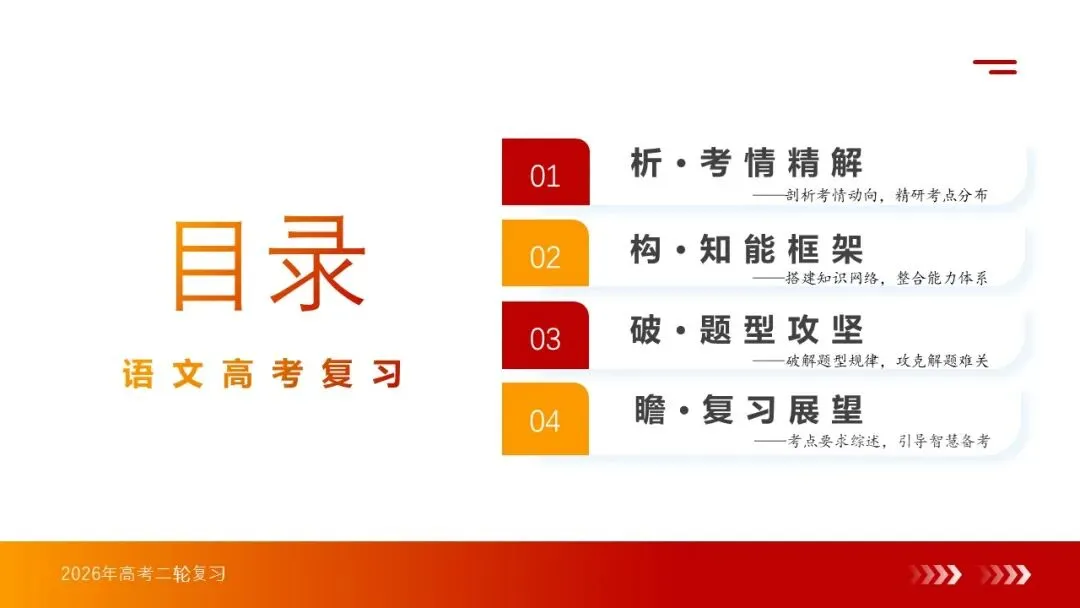 目录

语文高考复习

01 析·考情精解

——剖析考情动向，精研考点分布

02 构·知能框架

——搭建知识网络，整合能力体系

03 破·题型攻坚

——破解题型规律，攻克解题难关

04 瞻·复习展望

——考点要求综述，引导智慧备考

2026年高考二轮复习